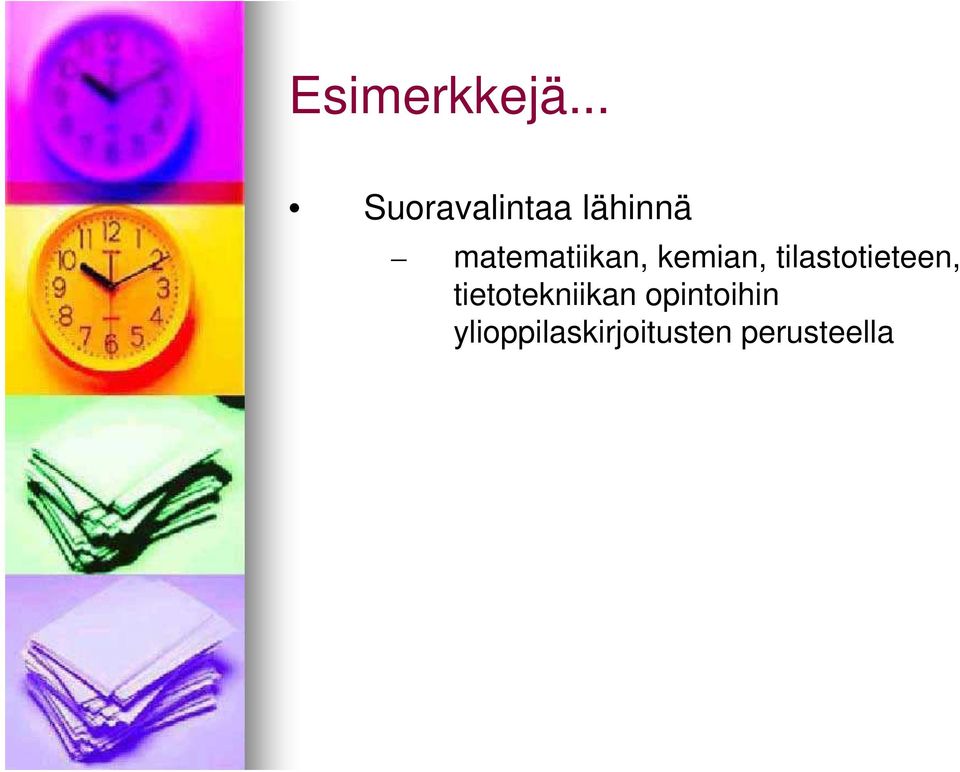 Esimerkkejä...

• Suoravalintaa lähinnä

– matematiikan, kemian, tilastotieteen, tietotekniikan opintoihin ylioppilaskirjoitusten perusteella